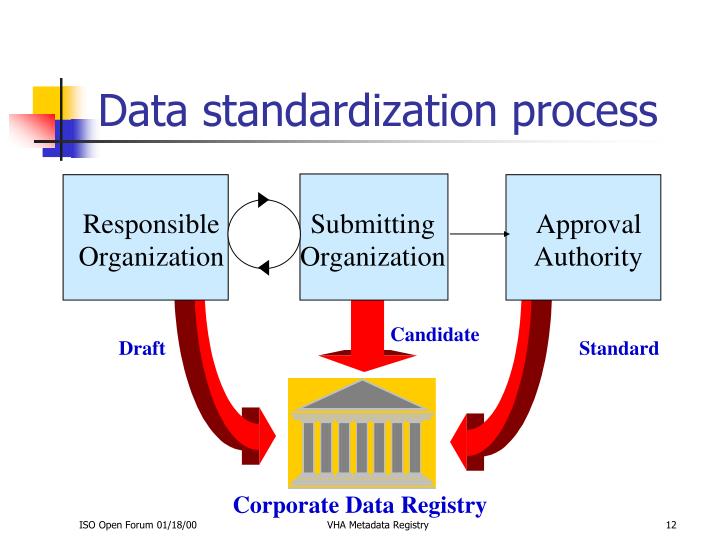 Data standardization process

Responsible Organization

Submitting Organization

Approval Authority

Draft

Candidate

Standard

Corporate Data Registry

ISO Open Forum 01/18/00

VHA Metadata Registry

12